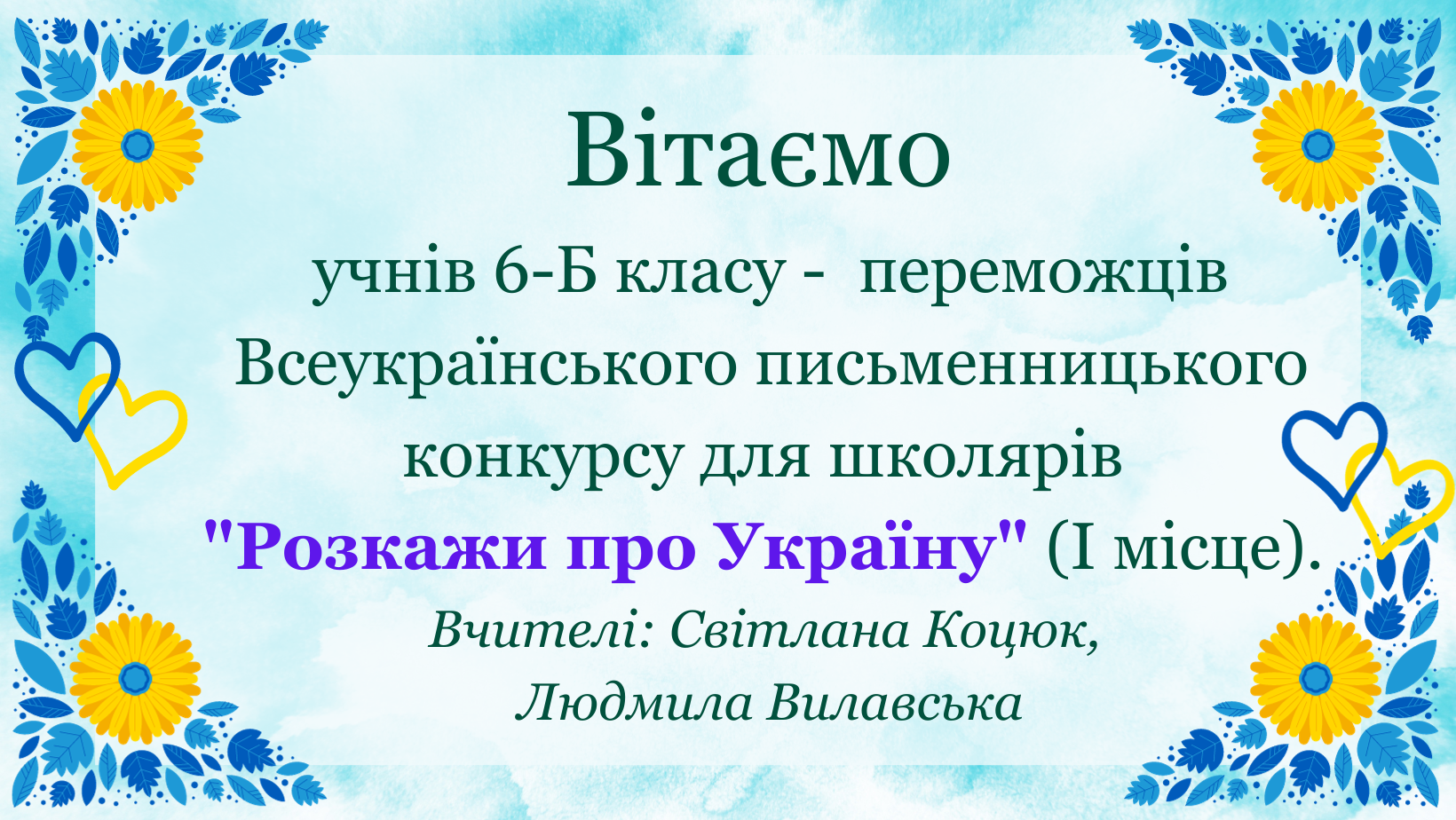 Вітаємо

учнів 6-Б класу - переможців Всеукраїнського письменницького конкурсу для школярів "Розкажи про Україну" (І місце).

Вчителі: Світлана Коцюк, Людмила Вилавська